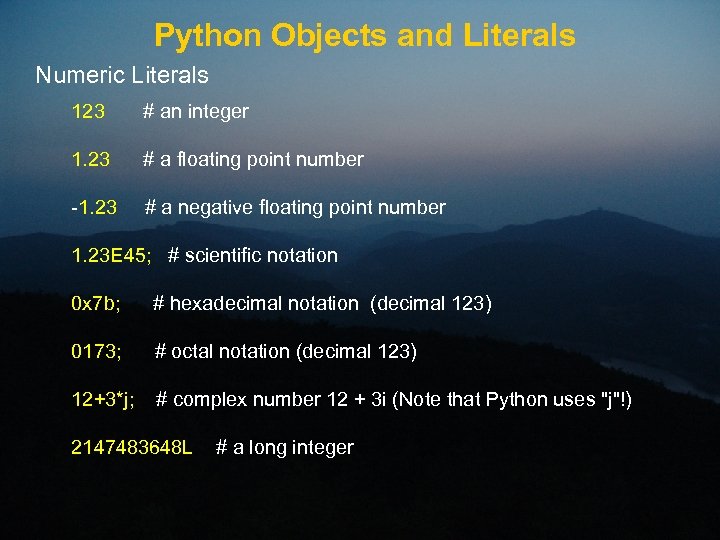 Python Objects and Literals

Numeric Literals

123 # an integer

1.23 # a floating point number

-1.23 # a negative floating point number

1.23E45; # scientific notation

0x7b; # hexadecimal notation (decimal 123)

0173; # octal notation (decimal 123)

12+3*j; # complex number 12 + 3i (Note that Python uses "j"!)

2147483648L # a long integer